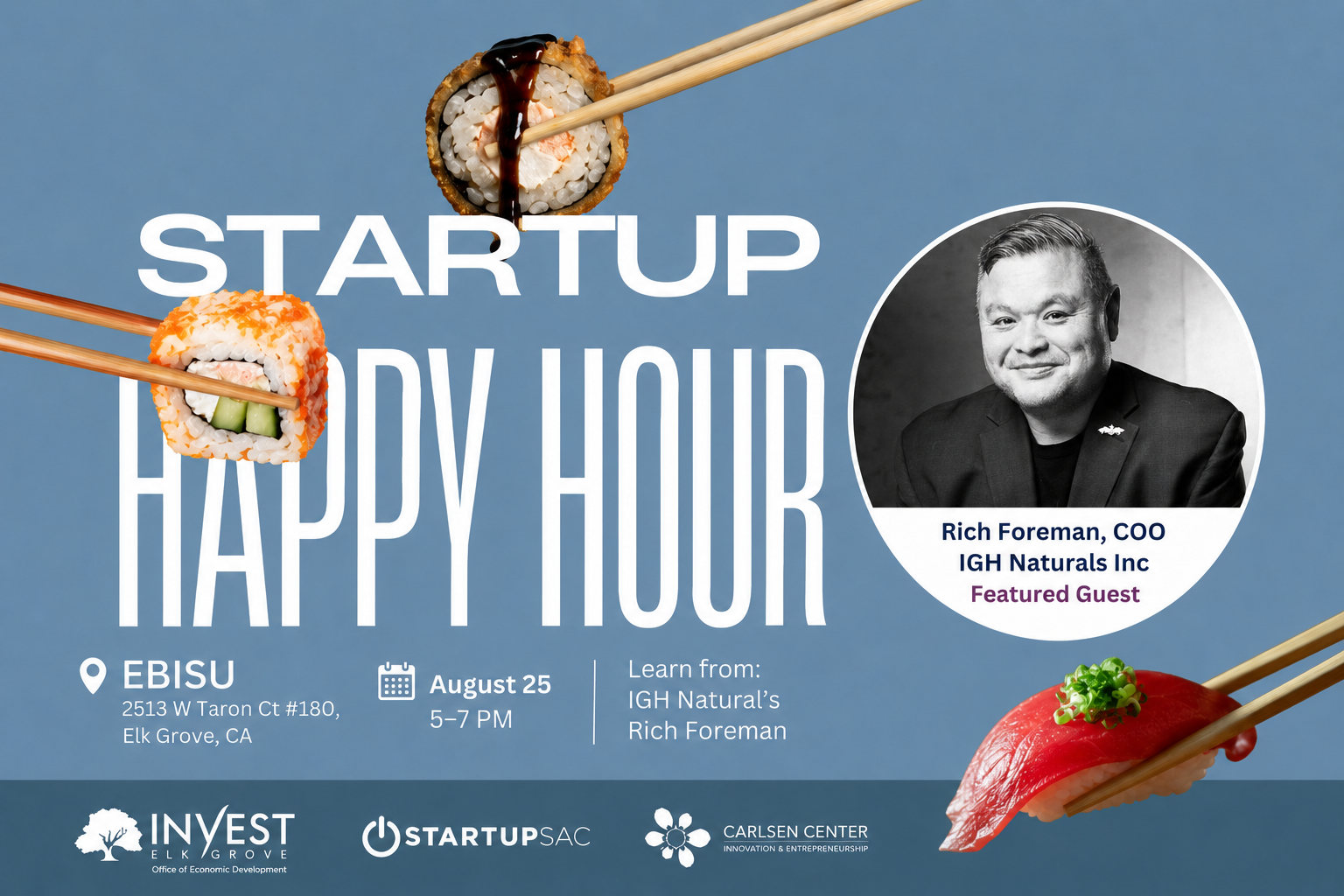 STARTUP
HAPPY HOUR

Rich Foreman, COO
IGH Naturals Inc
Featured Guest

EBISU
2513 W Taron Ct #180, Elk Grove, CA

August 25
5–7 PM

Learn from:
IGH Natural's
Rich Foreman

INVEST ELK GROVE
Office of Economic Development

STARTUPSAC

CARLSEN CENTER
INNOVATION & ENTREPRENEURSHIP